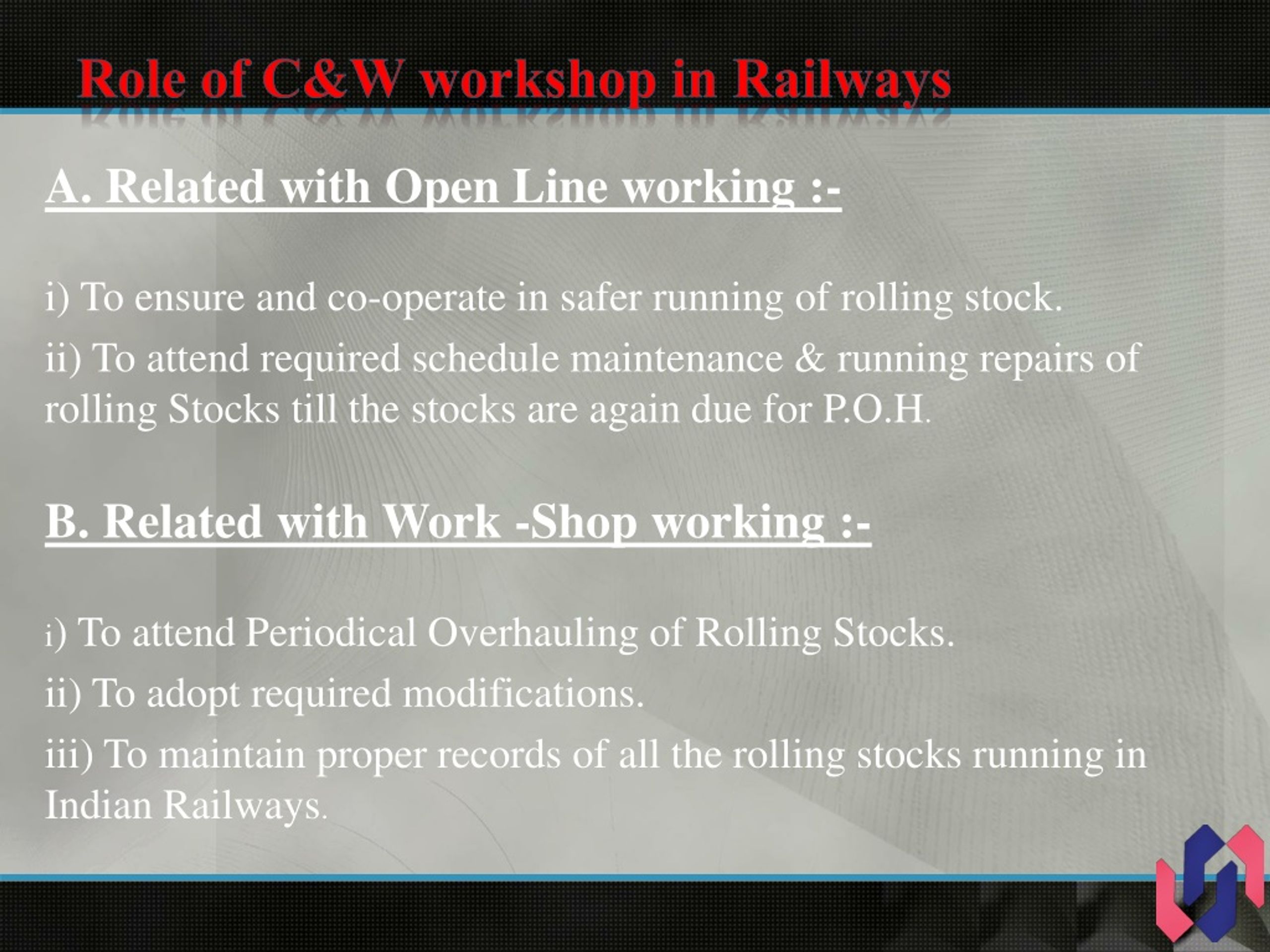 Role of C&W workshop in Railways

A. Related with Open Line working :-

i) To ensure and co-operate in safer running of rolling stock.

ii) To attend required schedule maintenance & running repairs of rolling Stocks till the stocks are again due for P.O.H.

B. Related with Work -Shop working :-

i) To attend Periodical Overhauling of Rolling Stocks.

ii) To adopt required modifications.

iii) To maintain proper records of all the rolling stocks running in Indian Railways.